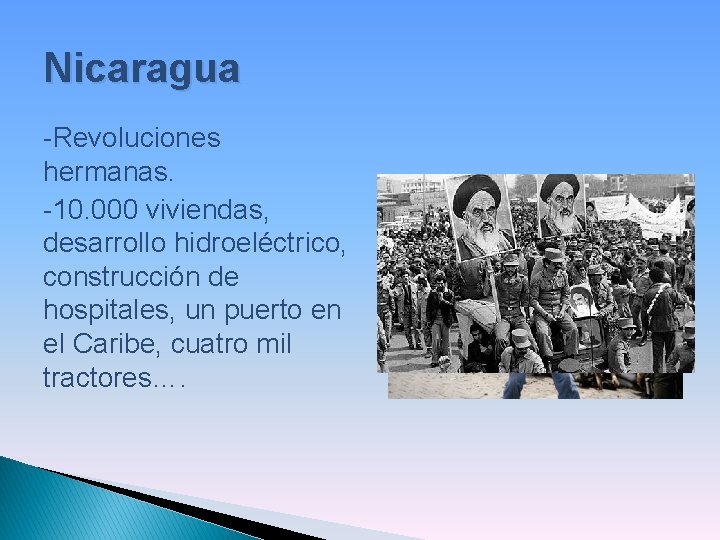 Nicaragua

-Revoluciones hermanas.

-10.000 viviendas, desarrollo hidroeléctrico, construcción de hospitales, un puerto en el Caribe, cuatro mil tractores….